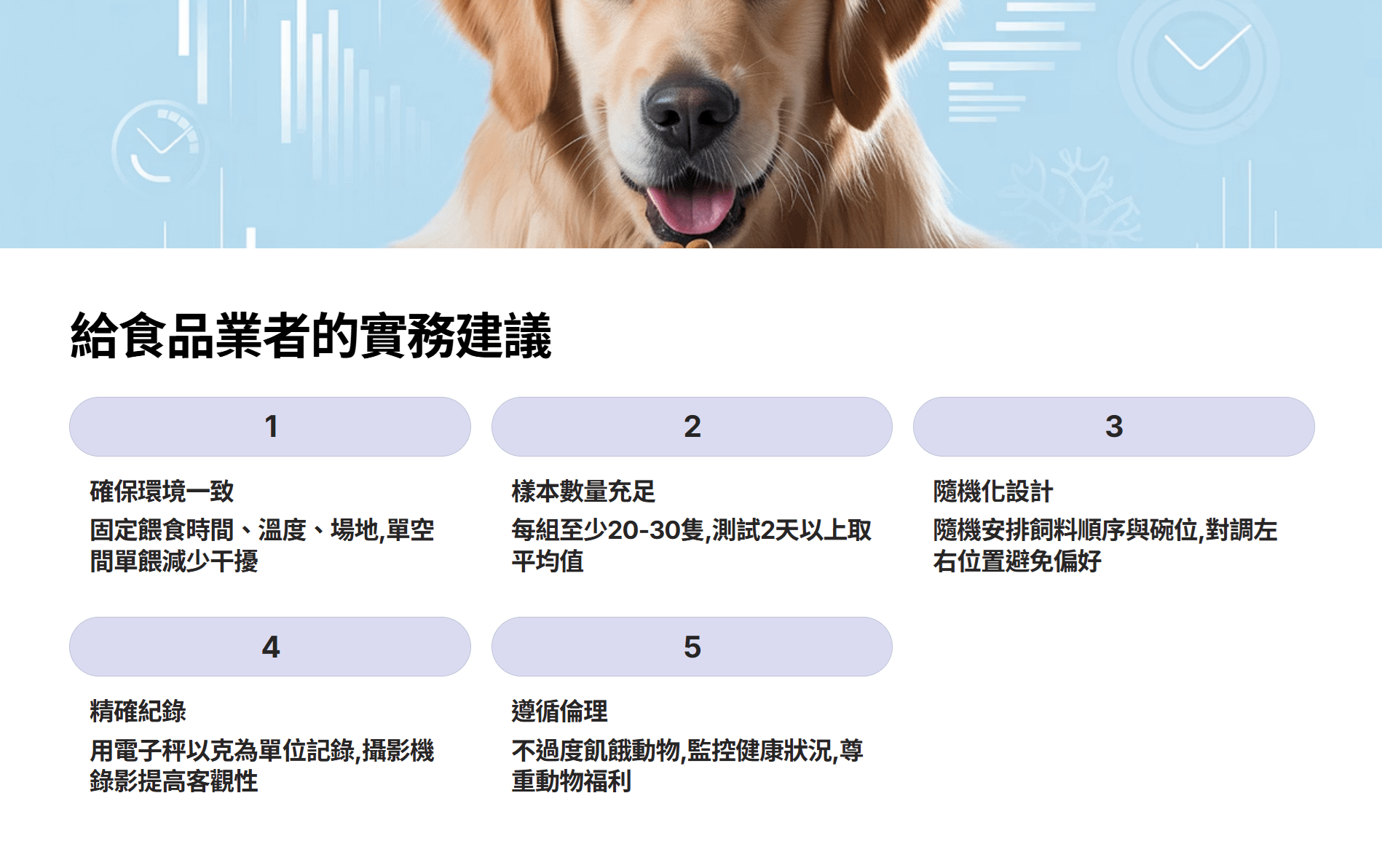 給食品業者的實務建議

1

確保環境一致

固定餵食時間、溫度、場地,單空間單餵減少干擾

2

樣本數量充足

每組至少20-30隻,測試2天以上取平均值

3

隨機化設計

隨機安排飼料順序與碗位,對調左右位置避免偏好

4

精確紀錄

用電子秤以克為單位記錄,攝影機錄影提高客觀性

5

遵循倫理

不過度飢餓動物,監控健康狀況,尊重動物福利